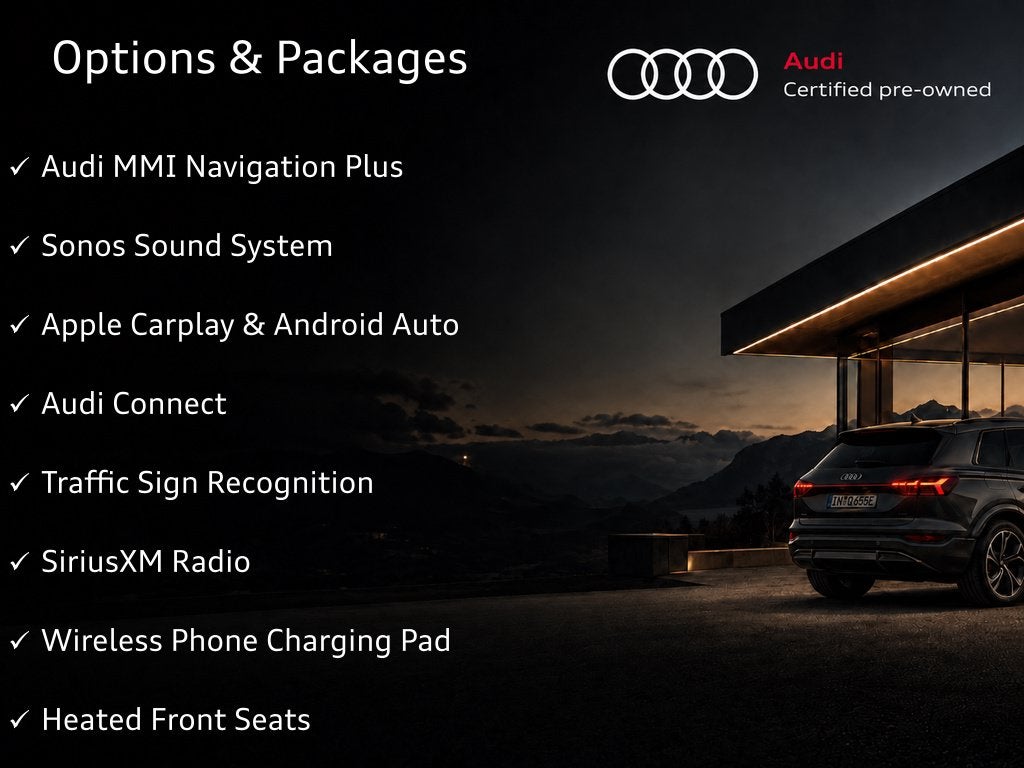 Options & Packages

Audi
Certified pre-owned

✓ Audi MMI Navigation Plus

✓ Sonos Sound System

✓ Apple Carplay & Android Auto

✓ Audi Connect

✓ Traffic Sign Recognition

✓ SiriusXM Radio

✓ Wireless Phone Charging Pad

✓ Heated Front Seats

IN Q 655E